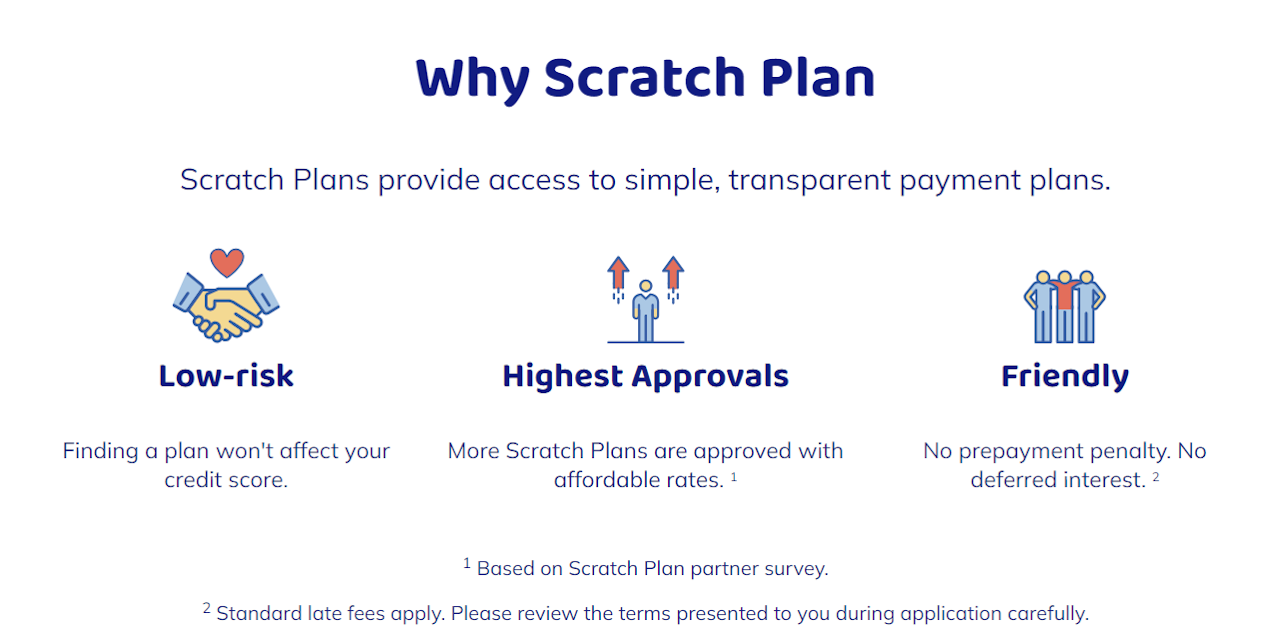 Why Scratch Plan

Scratch Plans provide access to simple, transparent payment plans.

Low-risk

Finding a plan won't affect your credit score.

Highest Approvals

More Scratch Plans are approved with affordable rates. $^1$

Friendly

No prepayment penalty. No deferred interest. $^2$

$^1$ Based on Scratch Plan partner survey.

$^2$ Standard late fees apply. Please review the terms presented to you during application carefully.